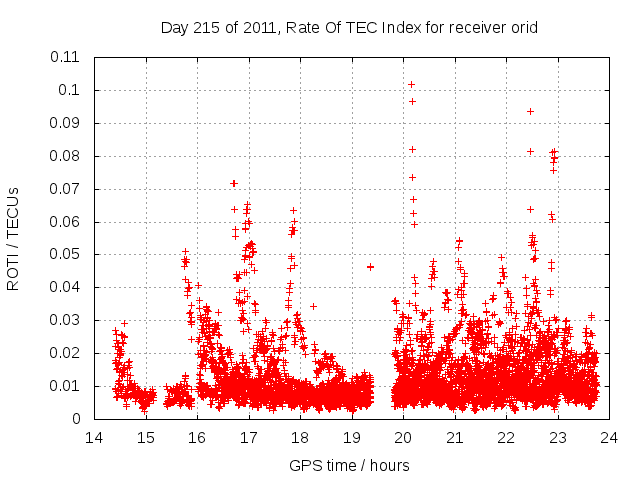 Day 215 of 2011, Rate Of TEC Index for receiver orid

ROTI / TECUs

0.11
0.1
0.09
0.08
0.07
0.06
0.05
0.04
0.03
0.02
0.01
0

14 15 16 17 18 19 20 21 22 23 24

GPS time / hours